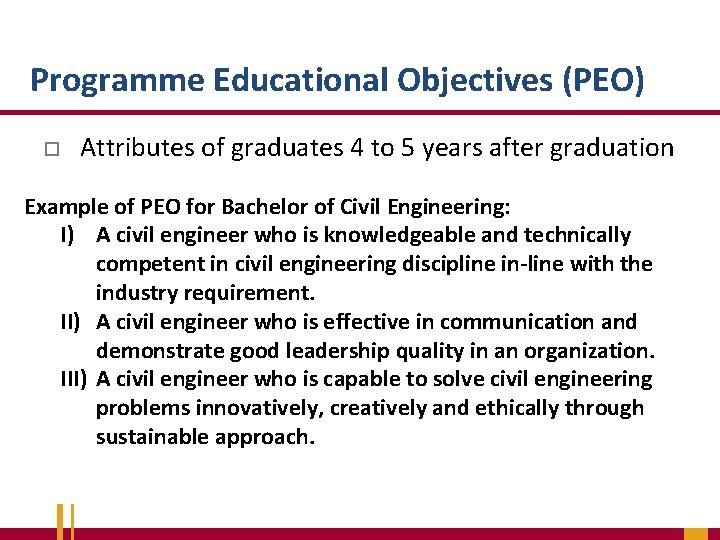 Programme Educational Objectives (PEO)

□ Attributes of graduates 4 to 5 years after graduation

Example of PEO for Bachelor of Civil Engineering:

I) A civil engineer who is knowledgeable and technically competent in civil engineering discipline in-line with the industry requirement.

II) A civil engineer who is effective in communication and demonstrate good leadership quality in an organization.

III) A civil engineer who is capable to solve civil engineering problems innovatively, creatively and ethically through sustainable approach.